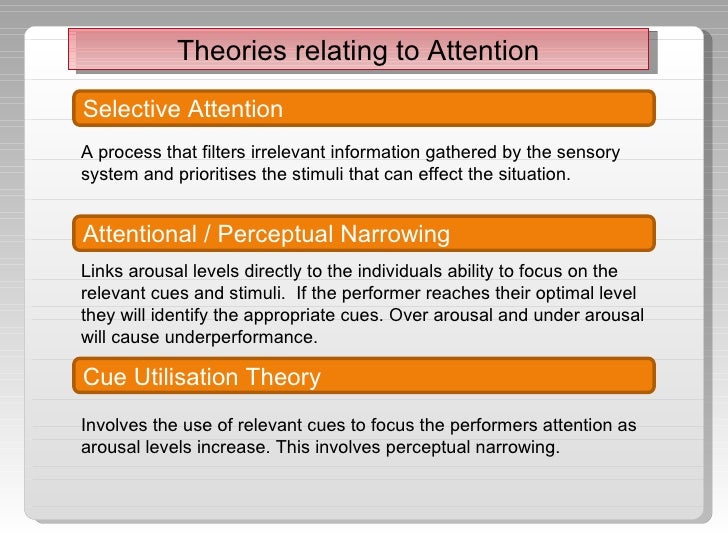 Theories relating to Attention

Selective Attention

A process that filters irrelevant information gathered by the sensory system and prioritises the stimuli that can effect the situation.

Attentional / Perceptual Narrowing

Links arousal levels directly to the individuals ability to focus on the relevant cues and stimuli. If the performer reaches their optimal level they will identify the appropriate cues. Over arousal and under arousal will cause underperformance.

Cue Utilisation Theory

Involves the use of relevant cues to focus the performers attention as arousal levels increase. This involves perceptual narrowing.